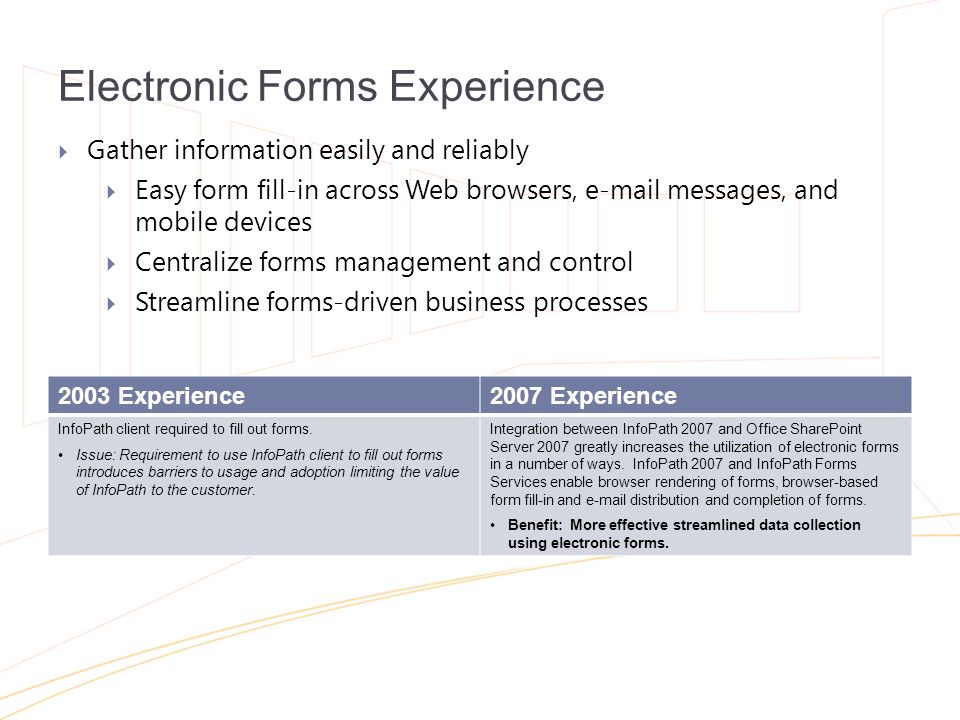 Electronic Forms Experience

Gather information easily and reliably

Easy form fill-in across Web browsers, e-mail messages, and mobile devices

Centralize forms management and control

Streamline forms-driven business processes

| 2003 Experience | 2007 Experience |
|---|---|
| InfoPath client required to fill out forms. • Issue: Requirement to use InfoPath client to fill out forms introduces barriers to usage and adoption limiting the value of InfoPath to the customer. | Integration between InfoPath 2007 and Office SharePoint Server 2007 greatly increases the utilization of electronic forms in a number of ways. InfoPath 2007 and InfoPath Forms Services enable browser rendering of forms, browser-based form fill-in and e-mail distribution and completion of forms. • Benefit: More effective streamlined data collection using electronic forms. |